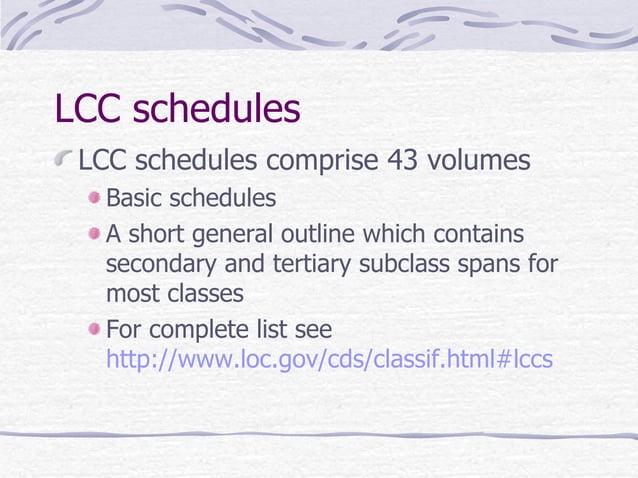 LCC schedules

LCC schedules comprise 43 volumes

Basic schedules

A short general outline which contains secondary and tertiary subclass spans for most classes

For complete list see http://www.loc.gov/cds/classif.html#lccs